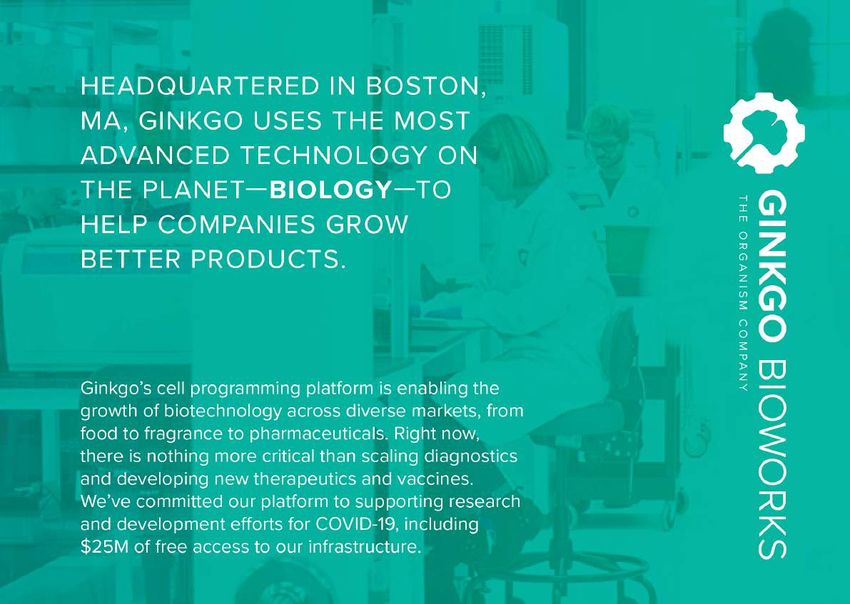 HEADQUARTERED IN BOSTON, MA, GINKGO USES THE MOST ADVANCED TECHNOLOGY ON THE PLANET—BIOLOGY—TO HELP COMPANIES GROW BETTER PRODUCTS.

Ginkgo's cell programming platform is enabling the growth of biotechnology across diverse markets, from food to fragrance to pharmaceuticals. Right now, there is nothing more critical than scaling diagnostics and developing new therapeutics and vaccines. We've committed our platform to supporting research and development efforts for COVID-19, including $25M of free access to our infrastructure.

GINKGO BIOWORKS
THE ORGANISM COMPANY